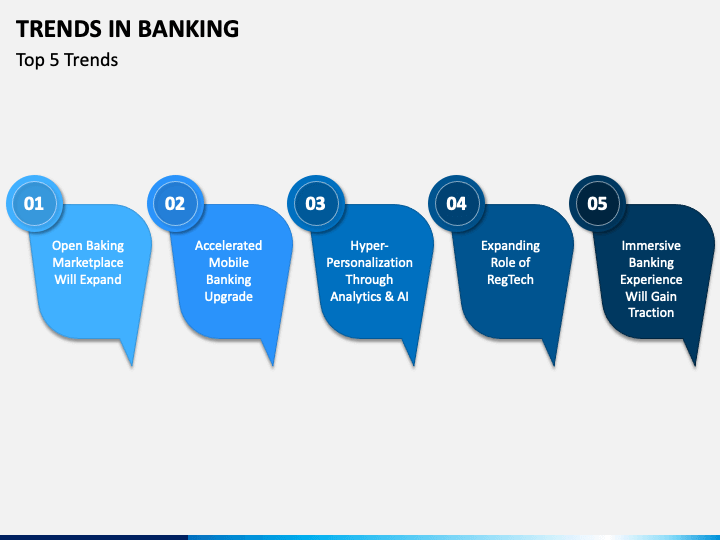 TRENDS IN BANKING

Top 5 Trends

01

Open Baking Marketplace Will Expand

02

Accelerated Mobile Banking Upgrade

03

Hyper-Personalization Through Analytics & AI

04

Expanding Role of RegTech

05

Immersive Banking Experience Will Gain Traction